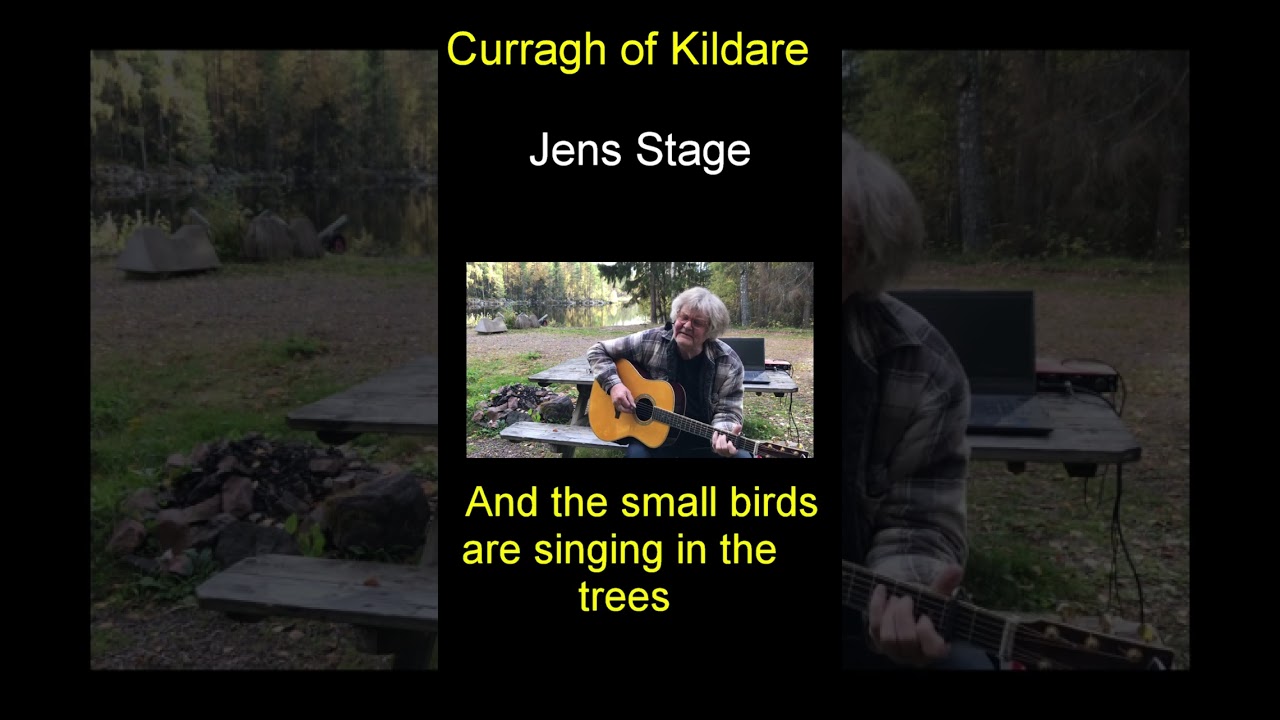 Curragh of Kildare

Jens Stage

And the small birds are singing in the trees